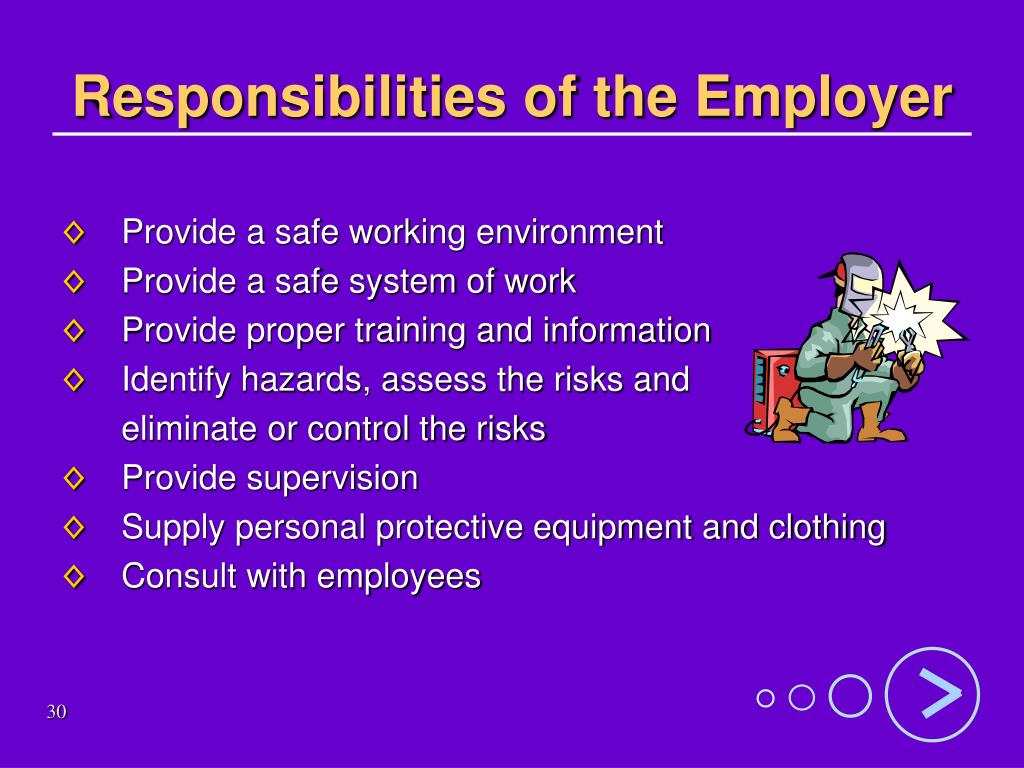 Responsibilities of the Employer

◊ Provide a safe working environment
◊ Provide a safe system of work
◊ Provide proper training and information
◊ Identify hazards, assess the risks and eliminate or control the risks
◊ Provide supervision
◊ Supply personal protective equipment and clothing
◊ Consult with employees

30